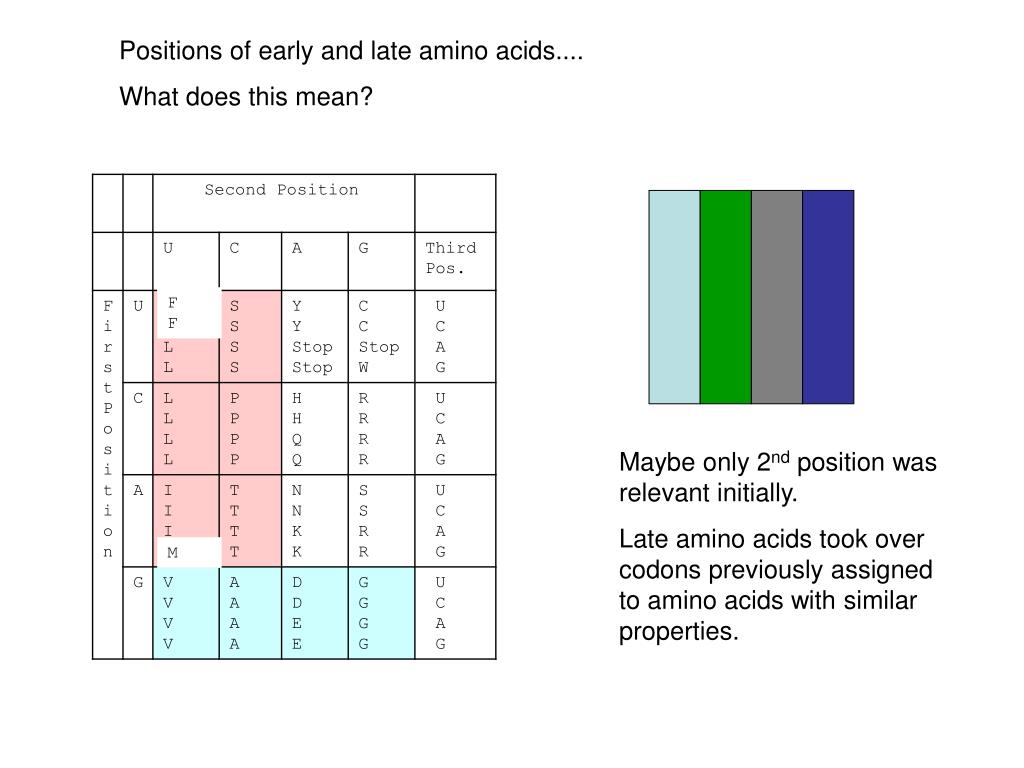 Positions of early and late amino acids....

What does this mean?

| | | Second Position | | | | |
|---|---|---|---|---|---|---|
| | | U | C | A | G | Third Pos. |
| First Position | U | F F L L | S S S S | Y Y Stop Stop | C C Stop W | U C A G |
| | C | L L L L | P P P P | H H Q Q | R R R R | U C A G |
| | A | I I I M | T T T T | N N K K | S S R R | U C A G |
| | G | V V V V | A A A A | D D E E | G G G G | U C A G |

Maybe only 2$^{nd}$ position was relevant initially.

Late amino acids took over codons previously assigned to amino acids with similar properties.